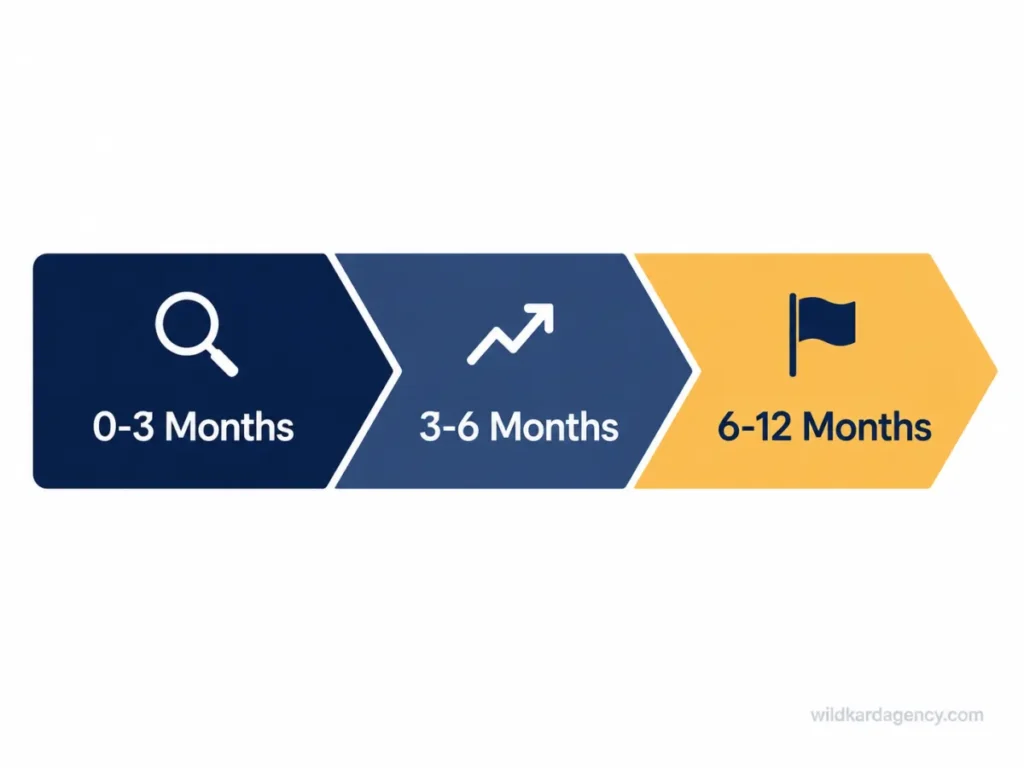 0-3 Months

3-6 Months

6-12 Months

wildkardagency.com